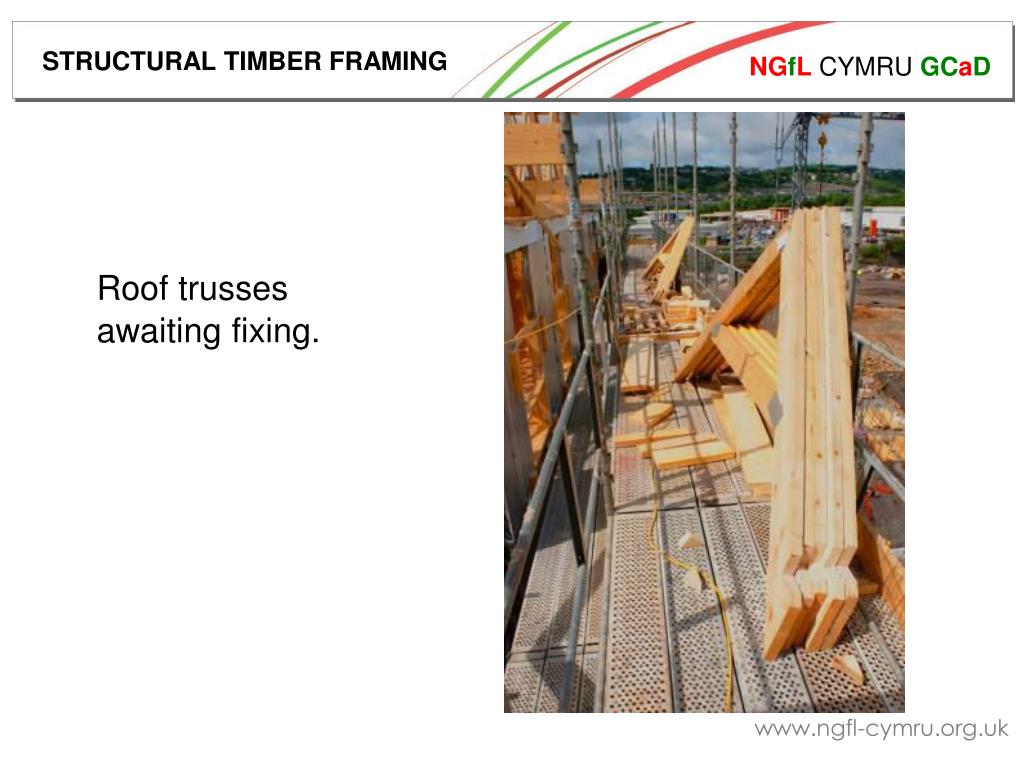 STRUCTURAL TIMBER FRAMING

NGfL CYMRU GCaD

Roof trusses awaiting fixing.

www.ngfl-cymru.org.uk